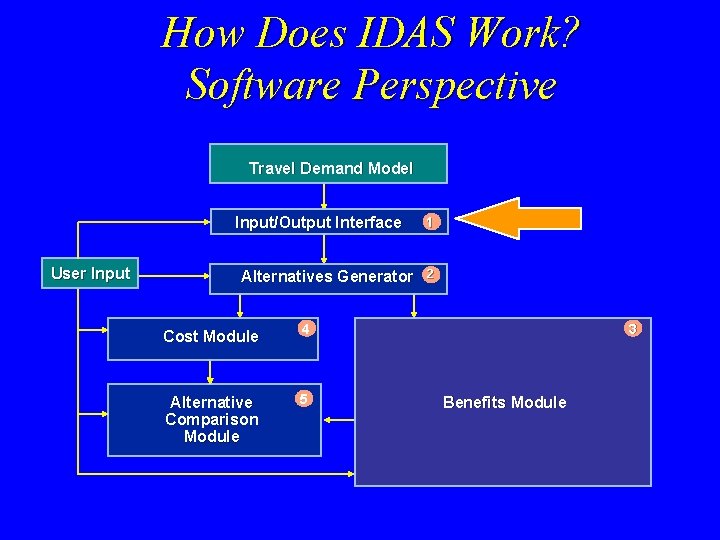 How Does IDAS Work?
Software Perspective

Travel Demand Model

Input/Output Interface 1

User Input

Alternatives Generator 2

Cost Module 4

3

Alternative Comparison Module 5

Benefits Module